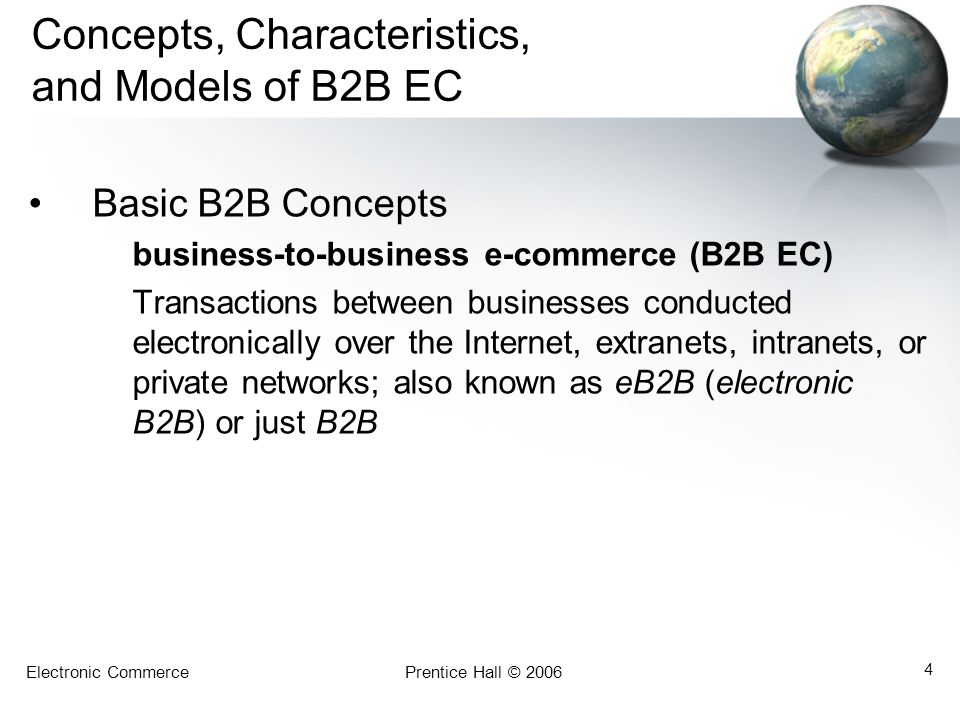 Concepts, Characteristics, and Models of B2B EC

• Basic B2B Concepts

business-to-business e-commerce (B2B EC)

Transactions between businesses conducted electronically over the Internet, extranets, intranets, or private networks; also known as eB2B (electronic B2B) or just B2B

Electronic Commerce

Prentice Hall © 2006

4